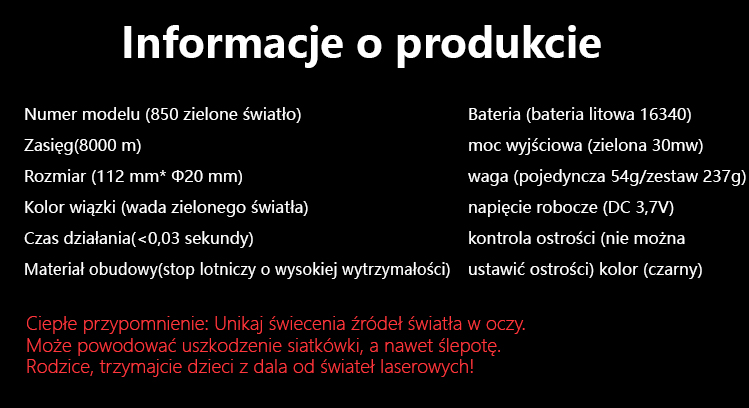 Informacje o produkcie

Numer modelu (850 zielone światło)
Zasięg(8000 m)
Rozmiar (112 mm* Φ20 mm)
Kolor wiązki (wada zielonego światła)
Czas działania(<0,03 sekundy)
Materiał obudowy(stop lotniczy o wysokiej wytrzymałości)

Bateria (bateria litowa 16340)
moc wyjściowa (zielona 30mw)
waga (pojedyncza 54g/zestaw 237g)
napięcie robocze (DC 3,7V)
kontrola ostrości (nie można ustawić ostrości) kolor (czarny)

Ciepłe przypomnienie: Unikaj świecenia źródeł światła w oczy.
Może powodować uszkodzenie siatkówki, a nawet ślepotę.
Rodzice, trzymajcie dzieci z dala od świateł laserowych!